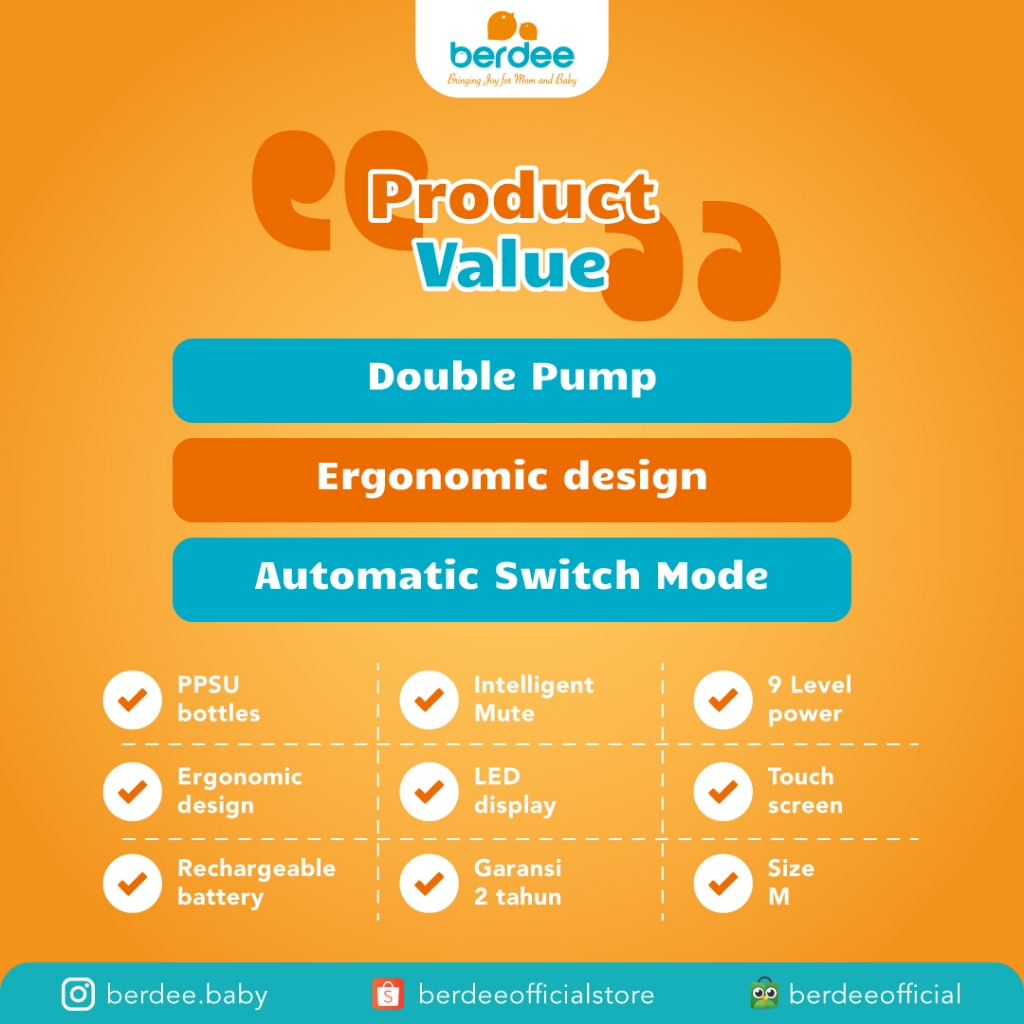 berdee
Bringing Joy for Mom and Baby

Product Value

Double Pump

Ergonomic design

Automatic Switch Mode

| PPSU bottles | Intelligent Mute | 9 Level power |
|---|---|---|
| Ergonomic design | LED display | Touch screen |
| Rechargeable battery | Garansi 2 tahun | Size M |

berdee.baby
berdeeofficialstore
berdeeofficial